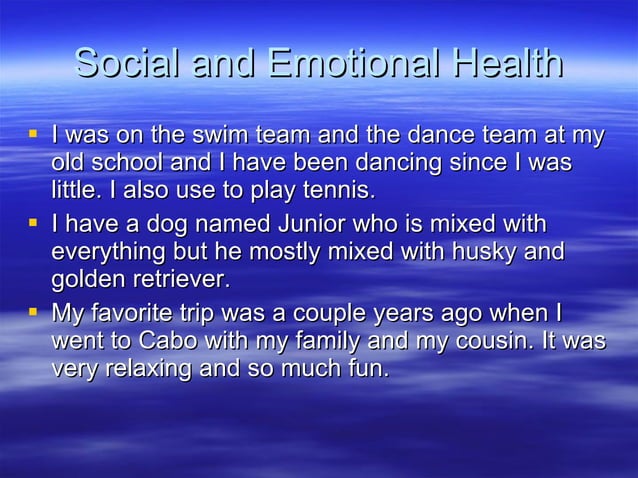 Social and Emotional Health

- I was on the swim team and the dance team at my old school and I have been dancing since I was little. I also use to play tennis.
- I have a dog named Junior who is mixed with everything but he mostly mixed with husky and golden retriever.
- My favorite trip was a couple years ago when I went to Cabo with my family and my cousin. It was very relaxing and so much fun.